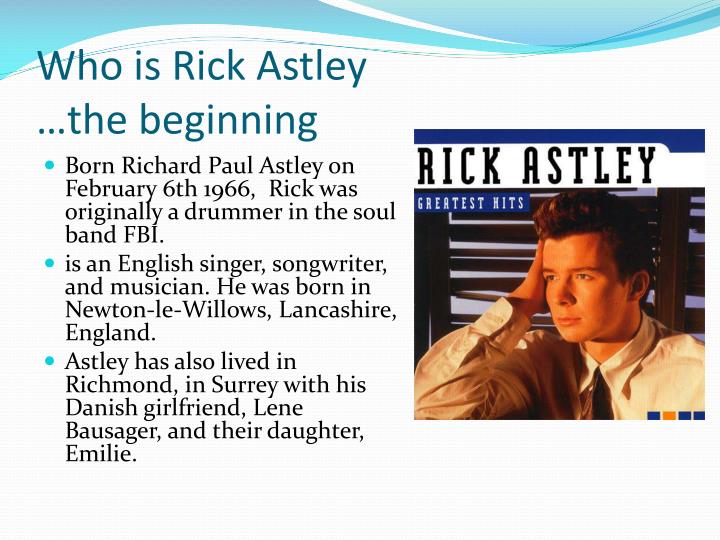 Who is Rick Astley
…the beginning

- Born Richard Paul Astley on February 6th 1966,  Rick was originally a drummer in the soul band FBI.
- is an English singer, songwriter, and musician. He was born in Newton-le-Willows, Lancashire, England.
- Astley has also lived in Richmond, in Surrey with his Danish girlfriend, Lene Bausager, and their daughter, Emilie.

RICK ASTLEY
GREATEST HITS